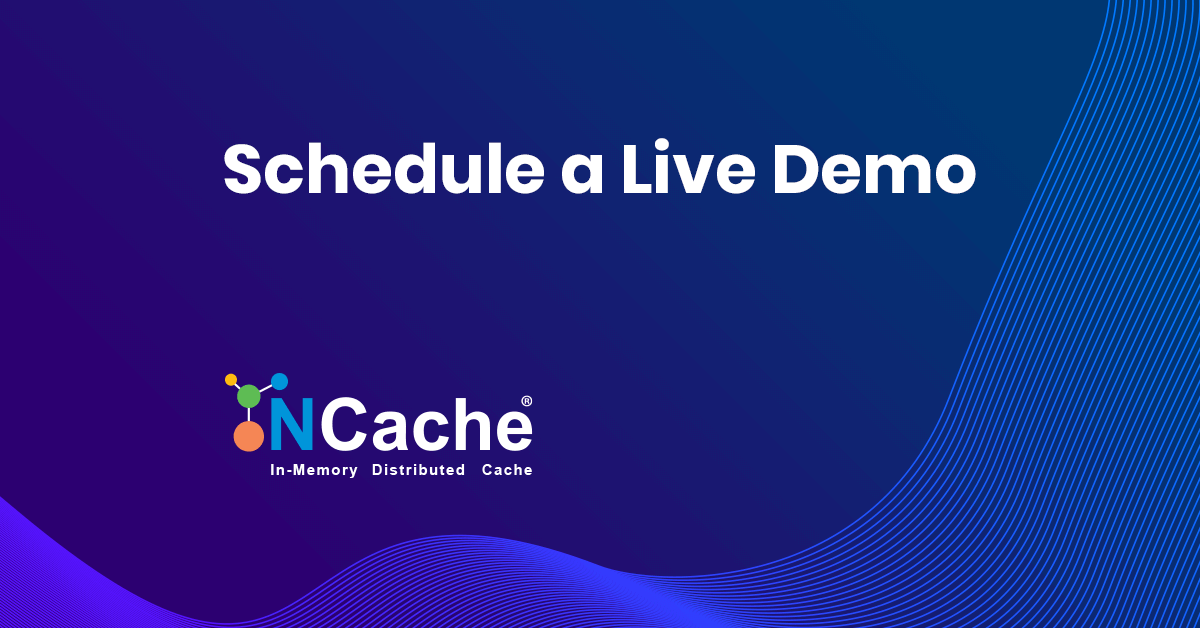 Schedule a Live Demo

NCache®
In-Memory Distributed Cache